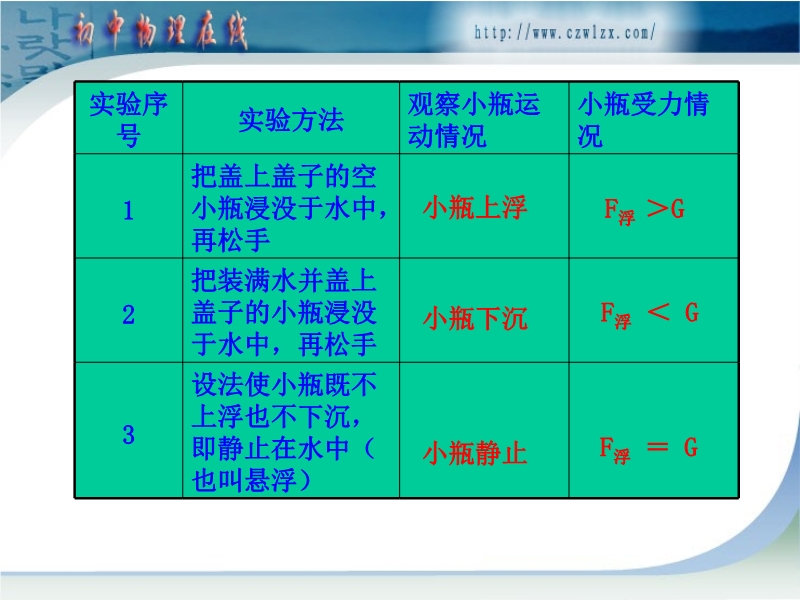 初中物理在线

http://www.czwlzx.com/

| 实验序号 | 实验方法 | 观察小瓶运动情况 | 小瓶受力情况 |
|---|---|---|---|
| 1 | 把盖上盖子的空小瓶浸没于水中，再松手 | 小瓶上浮 | $F_{浮} > G$ |
| 2 | 把装满水并盖上盖子的小瓶浸没于水中，再松手 | 小瓶下沉 | $F_{浮} < G$ |
| 3 | 设法使小瓶既不上浮也不下沉，即静止在水中（也叫悬浮） | 小瓶静止 | $F_{浮} = G$ |